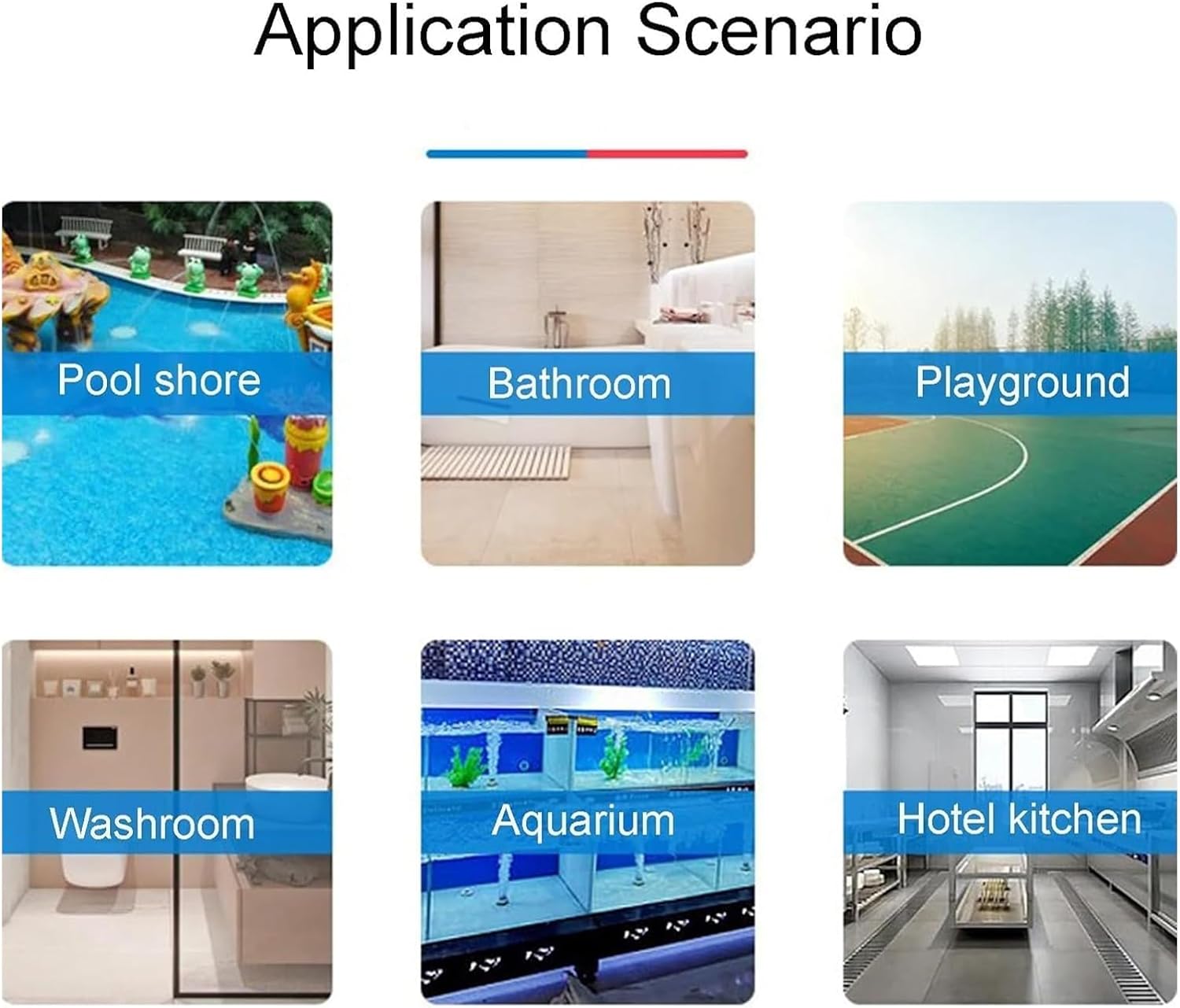 Application Scenario

Pool shore

Bathroom

Playground

Washroom

Aquarium

Hotel kitchen